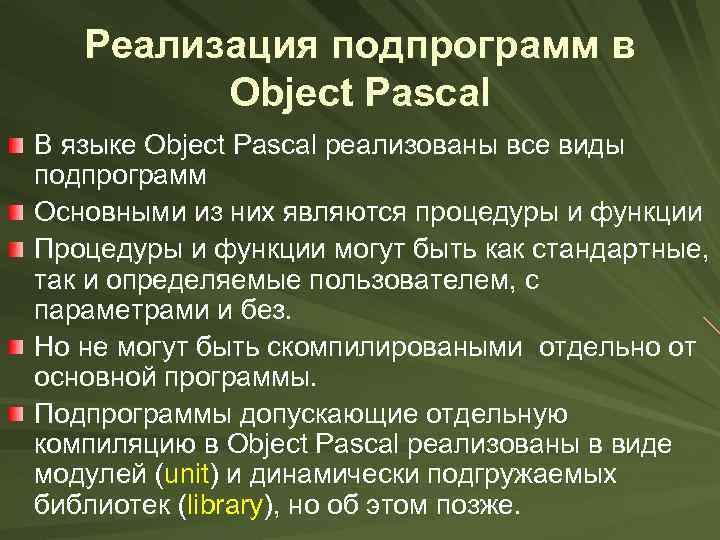 Реализация подпрограмм в Object Pascal

В языке Object Pascal реализованы все виды подпрограмм

Основными из них являются процедуры и функции

Процедуры и функции могут быть как стандартные, так и определяемые пользователем, с параметрами и без.

Но не могут быть скомпилироваными отдельно от основной программы.

Подпрограммы допускающие отдельную компиляцию в Object Pascal реализованы в виде модулей (unit) и динамически подгружаемых библиотек (library), но об этом позже.